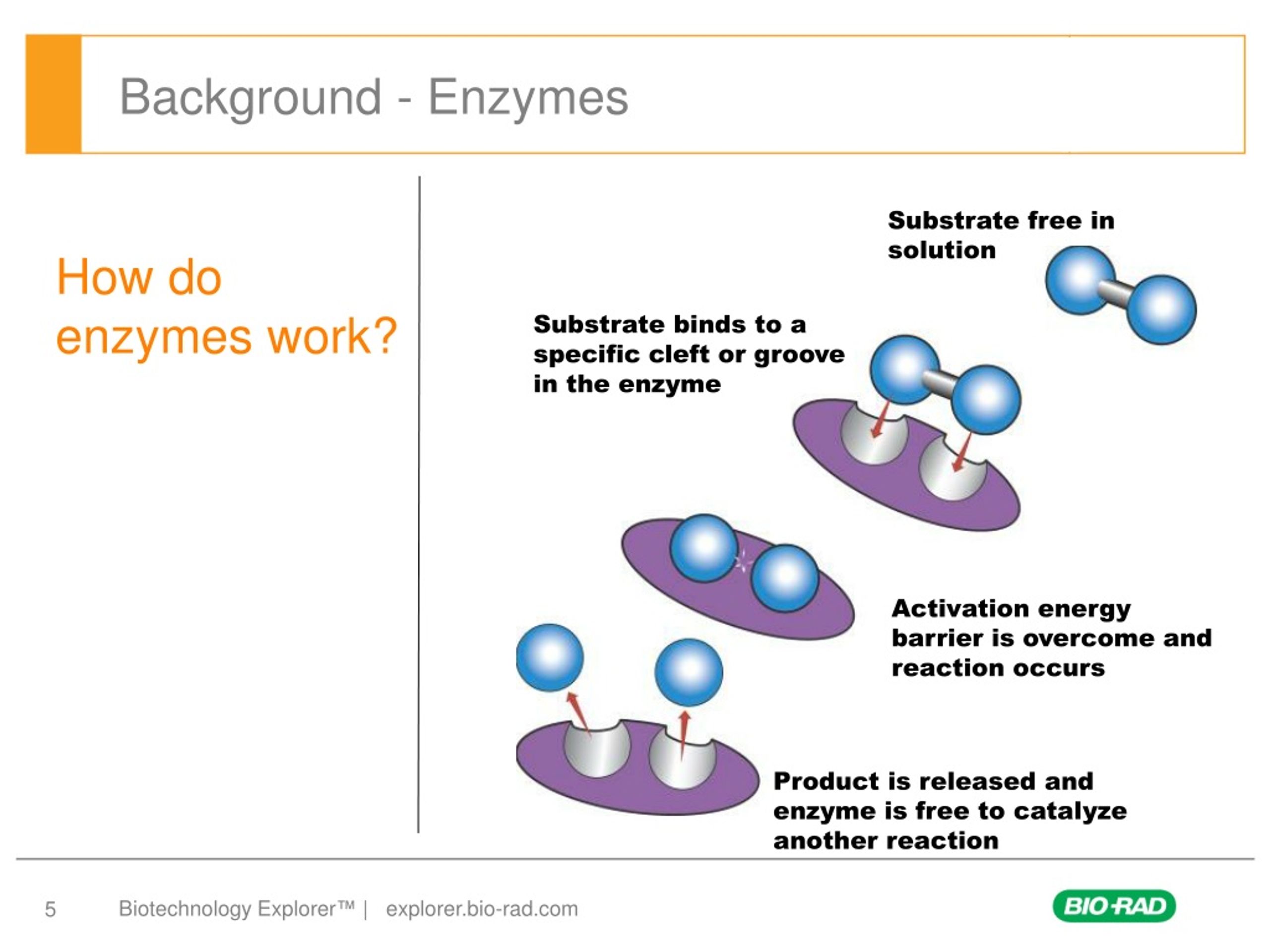 Background - Enzymes

How do enzymes work?

Substrate free in solution

Substrate binds to a specific cleft or groove in the enzyme

Activation energy barrier is overcome and reaction occurs

Product is released and enzyme is free to catalyze another reaction

5 Biotechnology Explorer™ | explorer.bio-rad.com

BIO-RAD